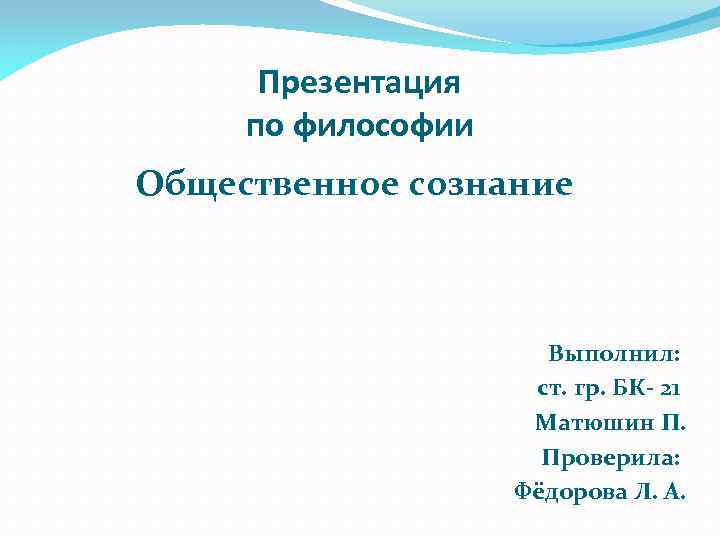 Презентация
по философии

Общественное сознание

Выполнил:
ст. гр. БК- 21
Матюшин П.
Проверила:
Фёдорова Л. А.